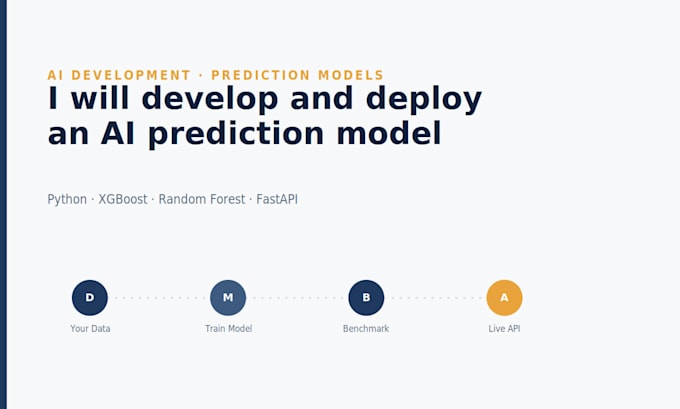 AI DEVELOPMENT · PREDICTION MODELS

I will develop and deploy an AI prediction model

Python · XGBoost · Random Forest · FastAPI

D
Your Data

M
Train Model

B
Benchmark

A
Live API